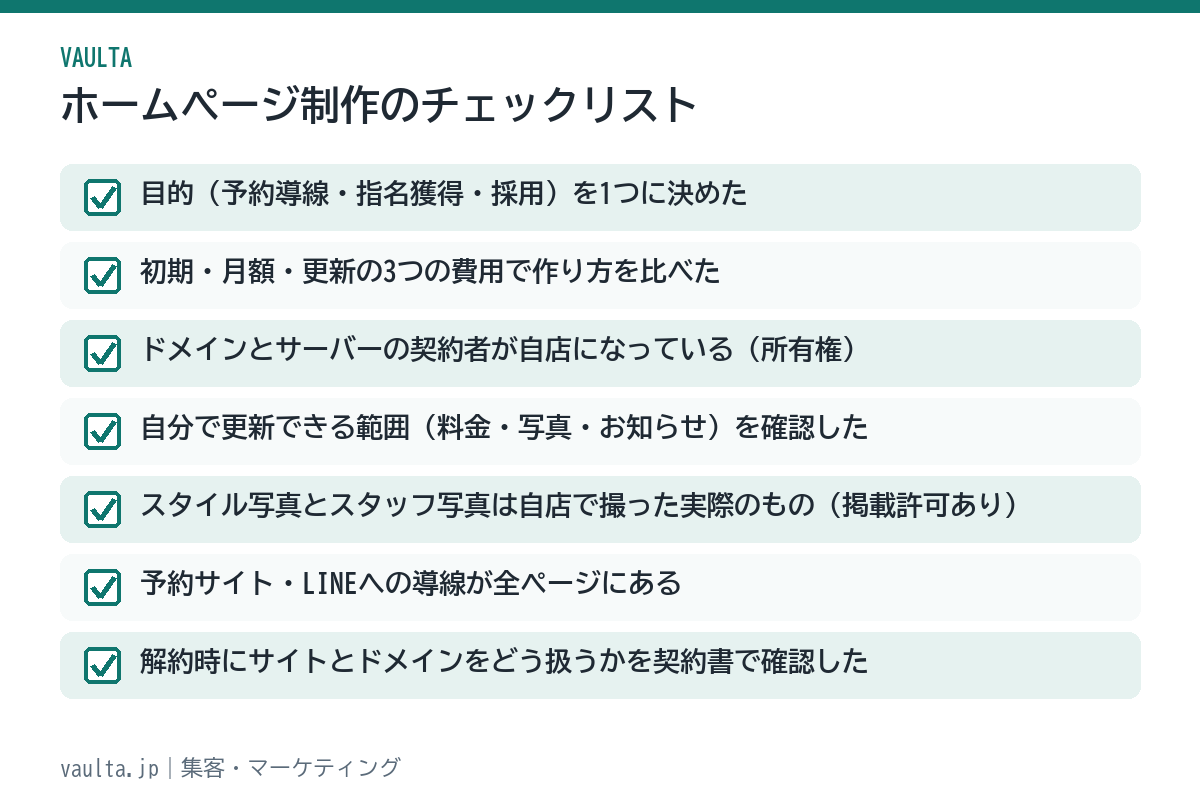 VAULTA

ホームページ制作のチェックリスト

目的（予約導線・指名獲得・採用）を1つに決めた

初期・月額・更新の3つの費用で作り方を比べた

ドメインとサーバーの契約者が自店になっている（所有権）

自分で更新できる範囲（料金・写真・お知らせ）を確認した

スタイル写真とスタッフ写真は自店で撮った実際のもの（掲載許可あり）

予約サイト・LINEへの導線が全ページにある

解約時にサイトとドメインをどう扱うかを契約書で確認した

vaulta.jp | 集客・マーケティング